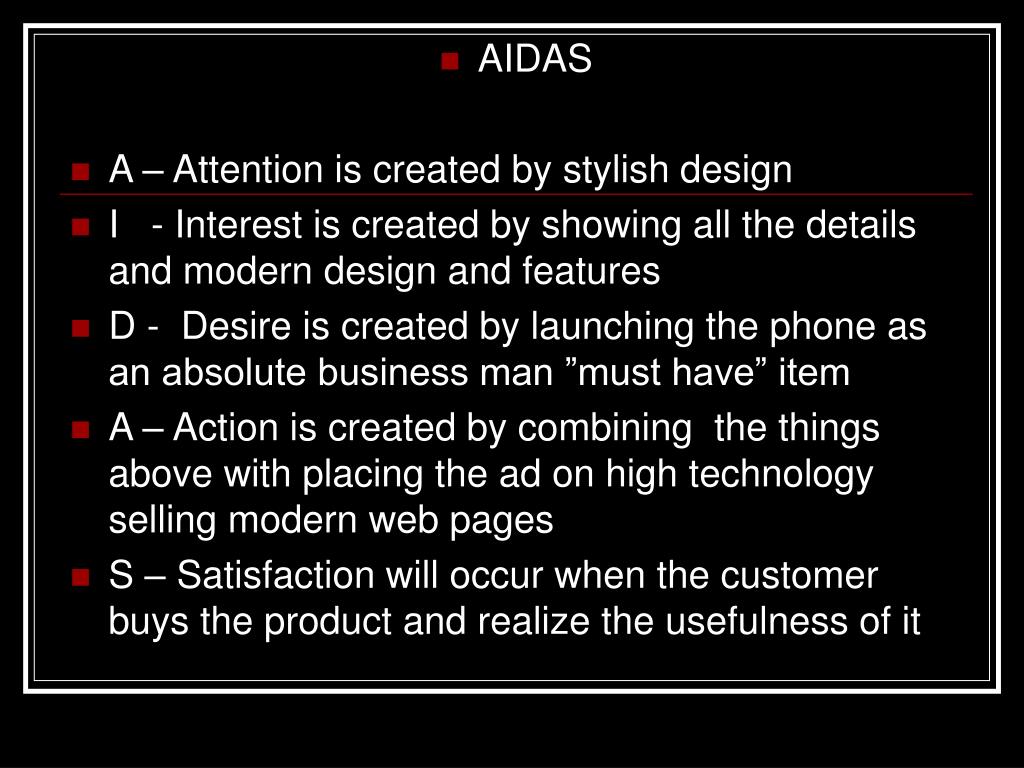 AIDAS

A – Attention is created by stylish design

I - Interest is created by showing all the details and modern design and features

D - Desire is created by launching the phone as an absolute business man ”must have” item

A – Action is created by combining the things above with placing the ad on high technology selling modern web pages

S – Satisfaction will occur when the customer buys the product and realize the usefulness of it